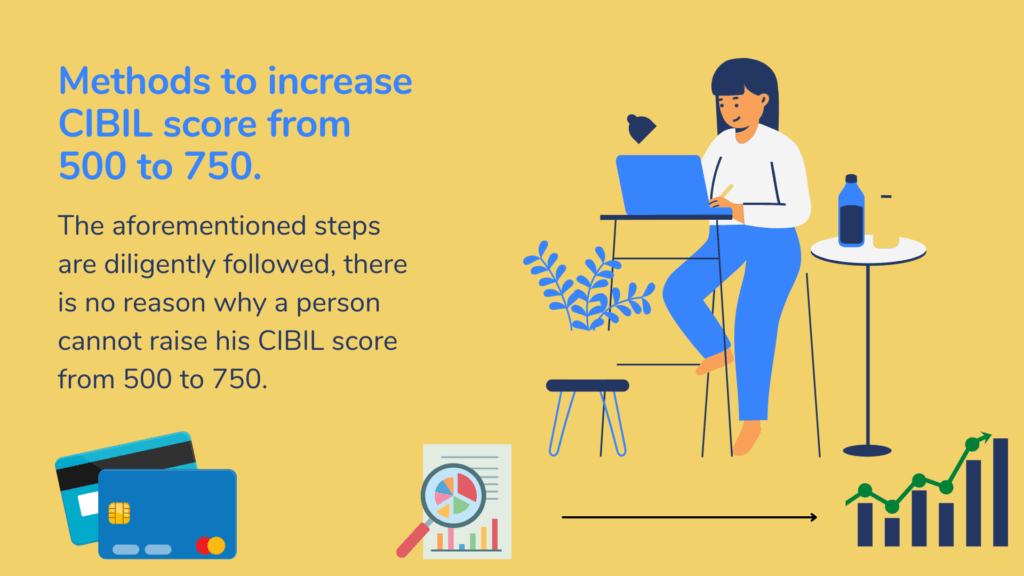 Methods to increase CIBIL score from 500 to 750.

The aforementioned steps are diligently followed, there is no reason why a person cannot raise his CIBIL score from 500 to 750.